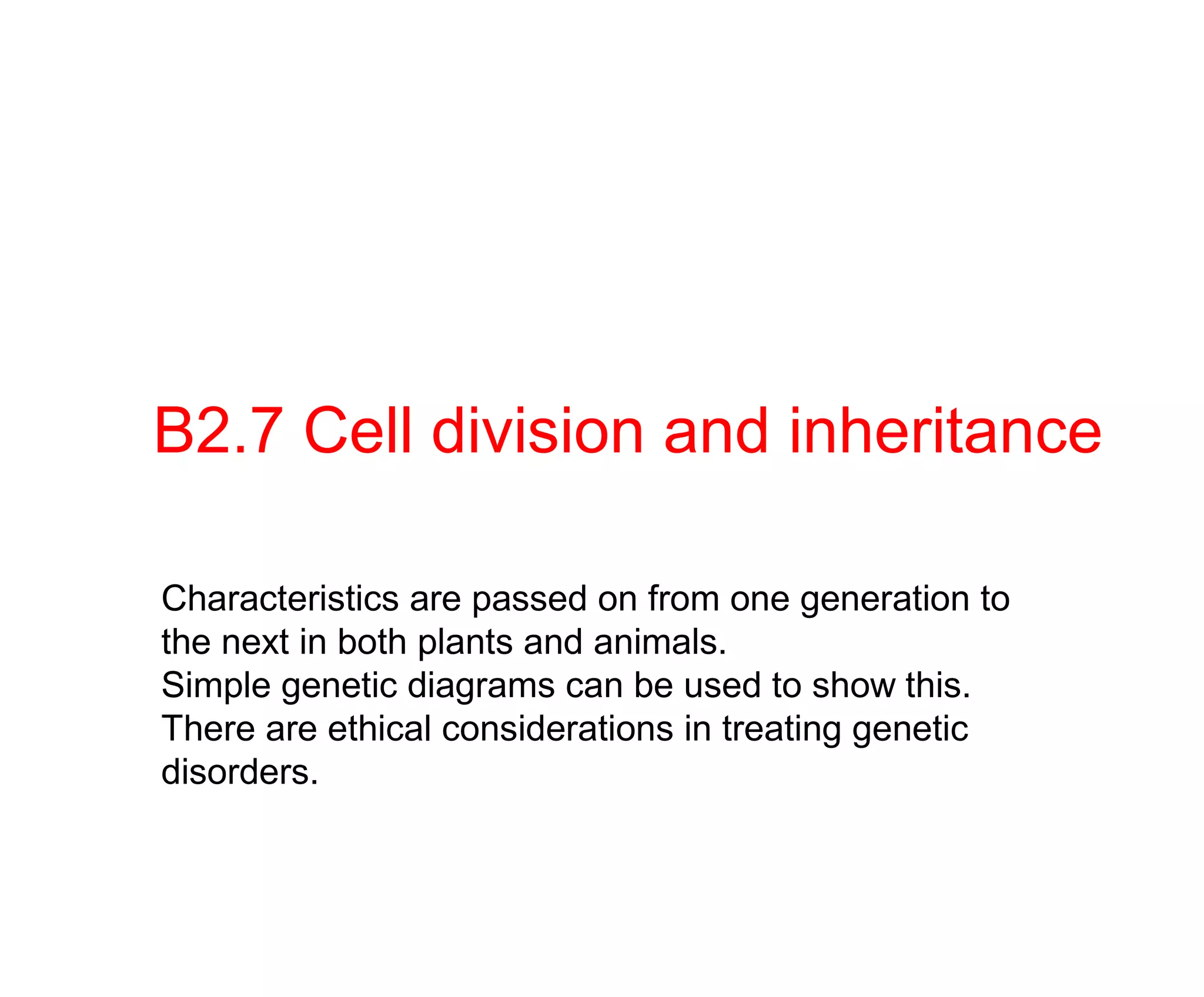 B2.7 Cell division and inheritance

Characteristics are passed on from one generation to the next in both plants and animals.
Simple genetic diagrams can be used to show this.
There are ethical considerations in treating genetic disorders.